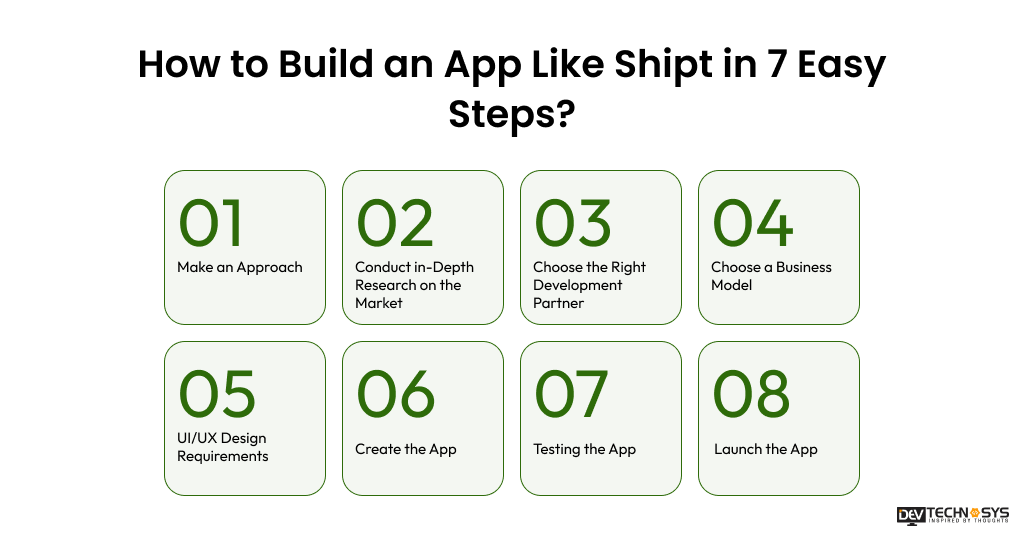 How to Build an App Like Shipt in 7 Easy Steps?

01
Make an Approach

02
Conduct in-Depth Research on the Market

03
Choose the Right Development Partner

04
Choose a Business Model

05
UI/UX Design Requirements

06
Create the App

07
Testing the App

08
Launch the App

DEV TECHNOSYS
INSPIRED BY THOUGHTS